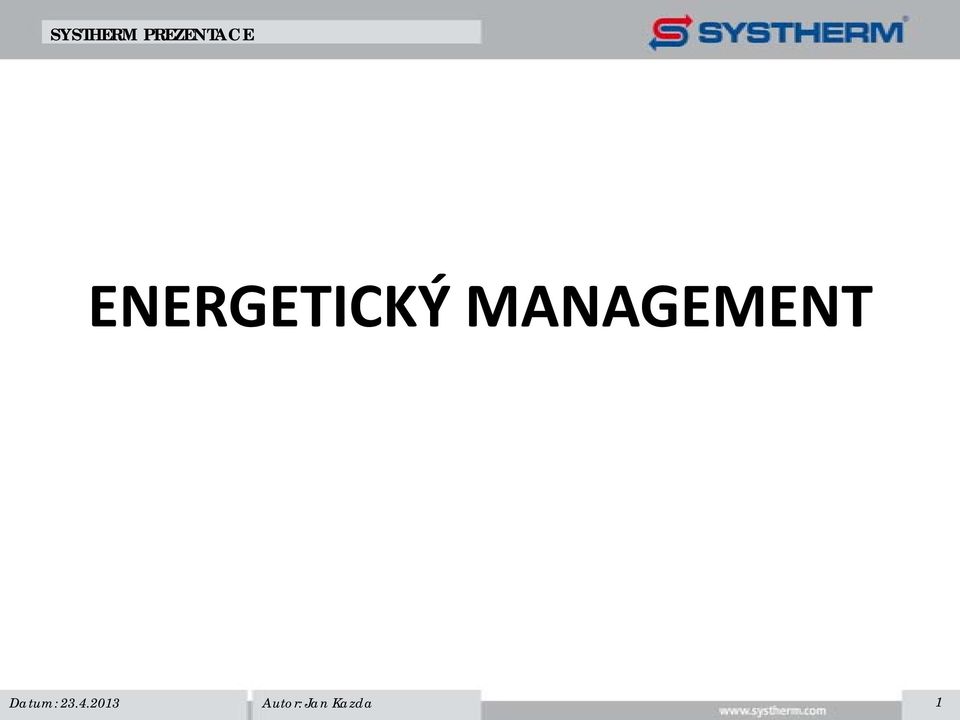 SYSTHERM PREZENTACE

SYSTHERM®

ENERGETICKÝ MANAGEMENT

Datum: 23.4.2013

Autor: Jan Kazda

www.systherm.com

1